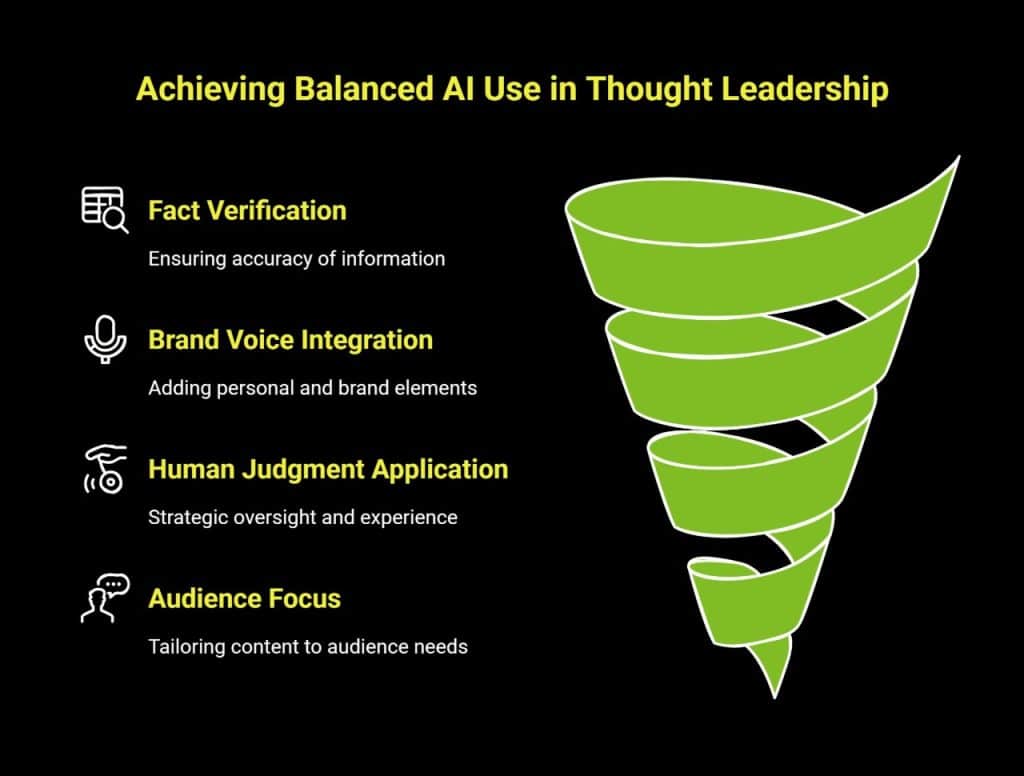 Achieving Balanced AI Use in Thought Leadership

Fact Verification

Ensuring accuracy of information

Brand Voice Integration

Adding personal and brand elements

Human Judgment Application

Strategic oversight and experience

Audience Focus

Tailoring content to audience needs